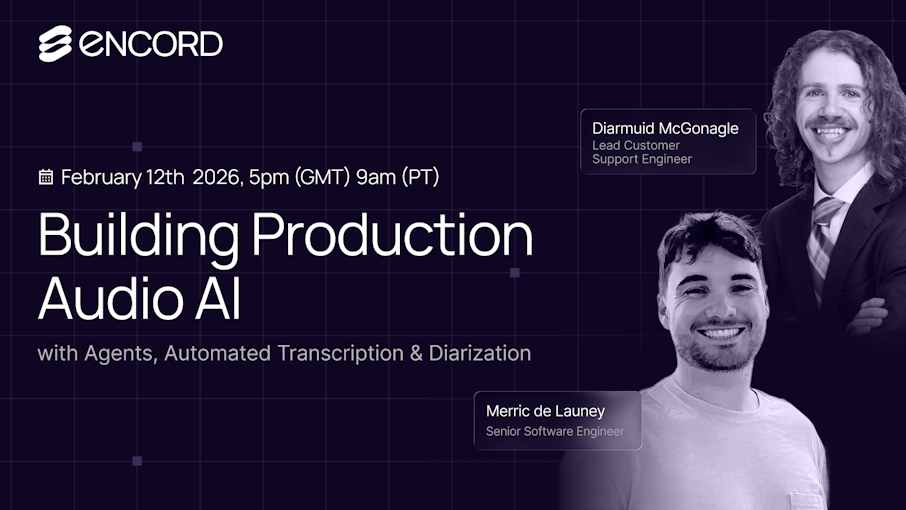 ENCORD

February 12th 2026, 5pm (GMT) 9am (PT)

Building Production Audio AI

with Agents, Automated Transcription & Diarization

Diarmuid McGonagle
Lead Customer Support Engineer

Merric de Launey
Senior Software Engineer